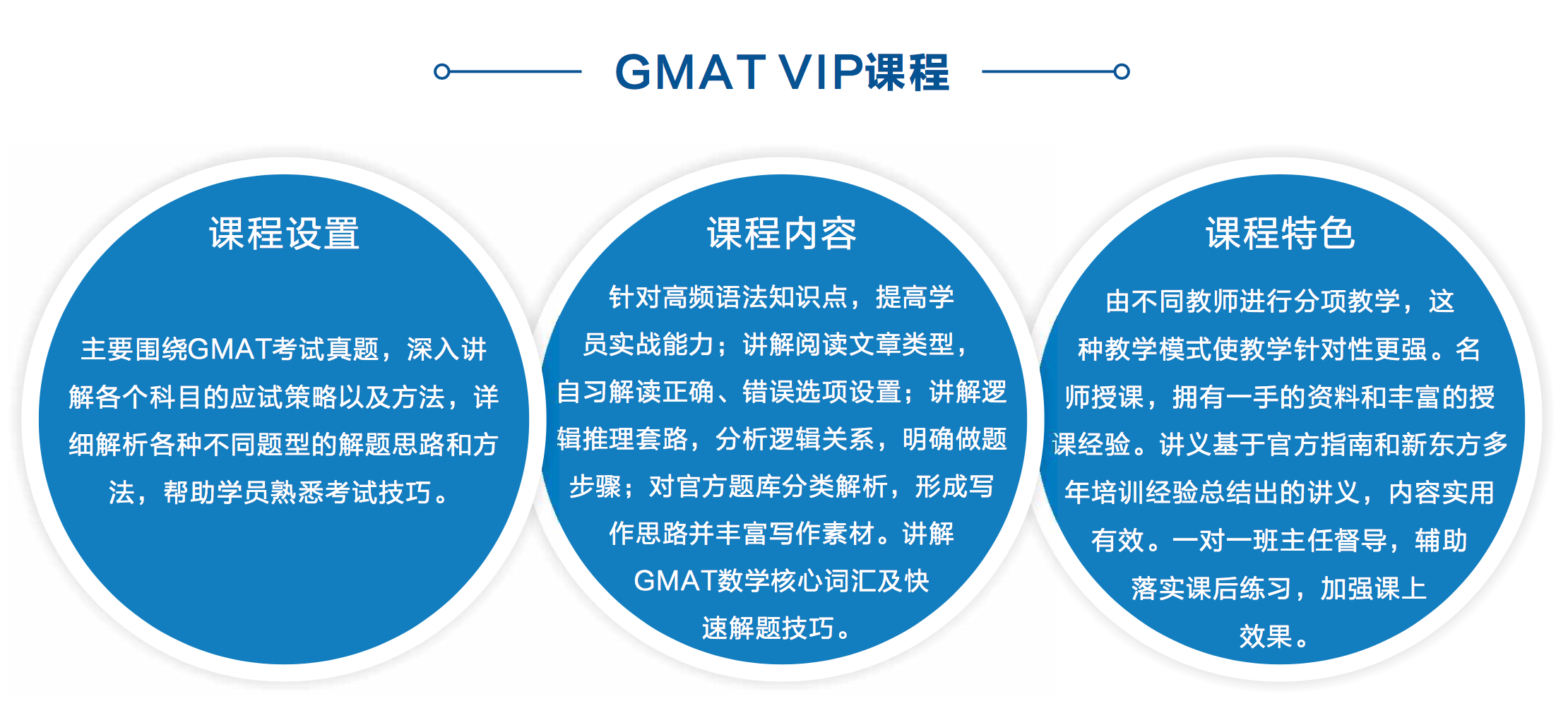 GMAT VIP课程

课程设置

主要围绕GMAT考试真题，深入讲解各个科目的应试策略以及方法，详细解析各种不同题型的解题思路和方法，帮助学员熟悉考试技巧。

课程内容

针对高频语法知识点，提高学员实战能力；讲解阅读文章类型，自习解读正确、错误选项设置；讲解逻辑推理套路，分析逻辑关系，明确做题步骤；对官方题库分类解析，形成写作思路并丰富写作素材。讲解GMAT数学核心词汇及快速解题技巧。

课程特色

由不同教师进行分项教学，这种教学模式使教学针对性更强。名师授课，拥有一手的资料和丰富的授课经验。讲义基于官方指南和新东方多年培训经验总结出的讲义，内容实用有效。一对一班主任督导，辅助落实课后练习，加强课上效果。